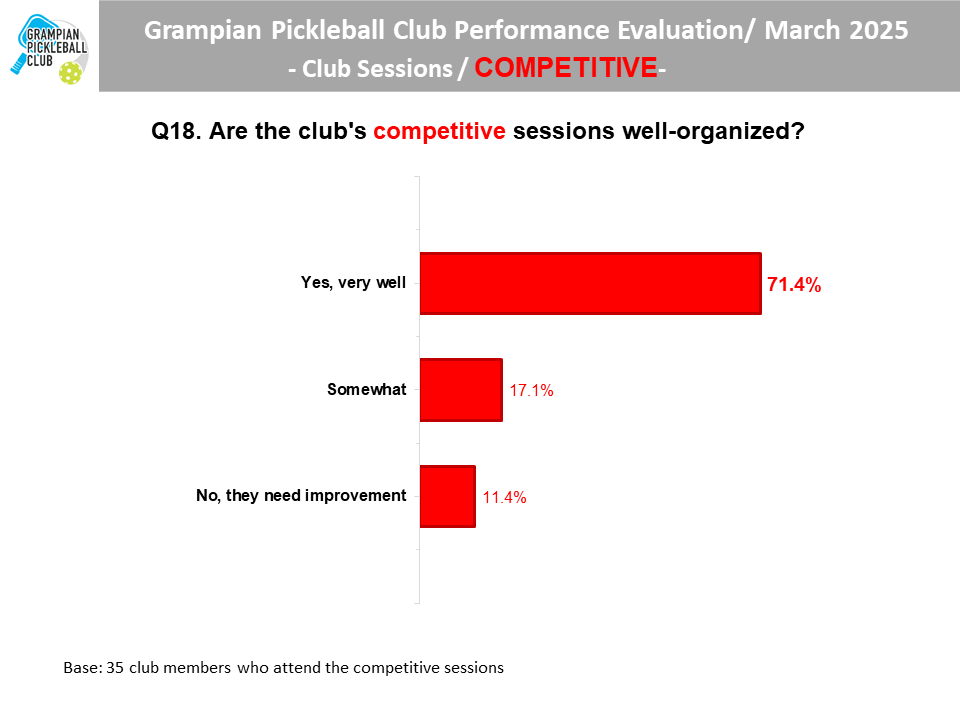 GRAMPIAN PICKLEBALL CLUB

Grampian Pickleball Club Performance Evaluation/ March 2025
- Club Sessions / COMPETITIVE-

Q18. Are the club's competitive sessions well-organized?

Yes, very well 71.4%

Somewhat 17.1%

No, they need improvement 11.4%

Base: 35 club members who attend the competitive sessions